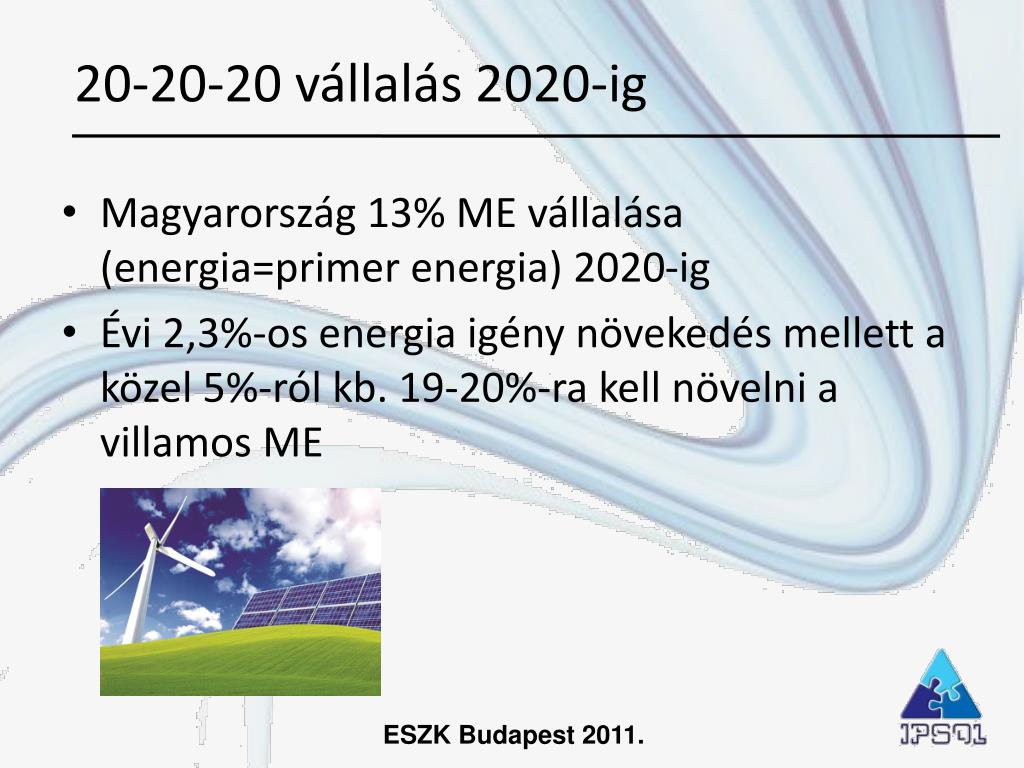 20-20-20 vállalás 2020-ig

• Magyarország 13% ME vállalása (energia=primer energia) 2020-ig

• Évi 2,3%-os energia igény növekedés mellett a közel 5%-ról kb. 19-20%-ra kell növelni a villamos ME

ESZK Budapest 2011.

IPSOL